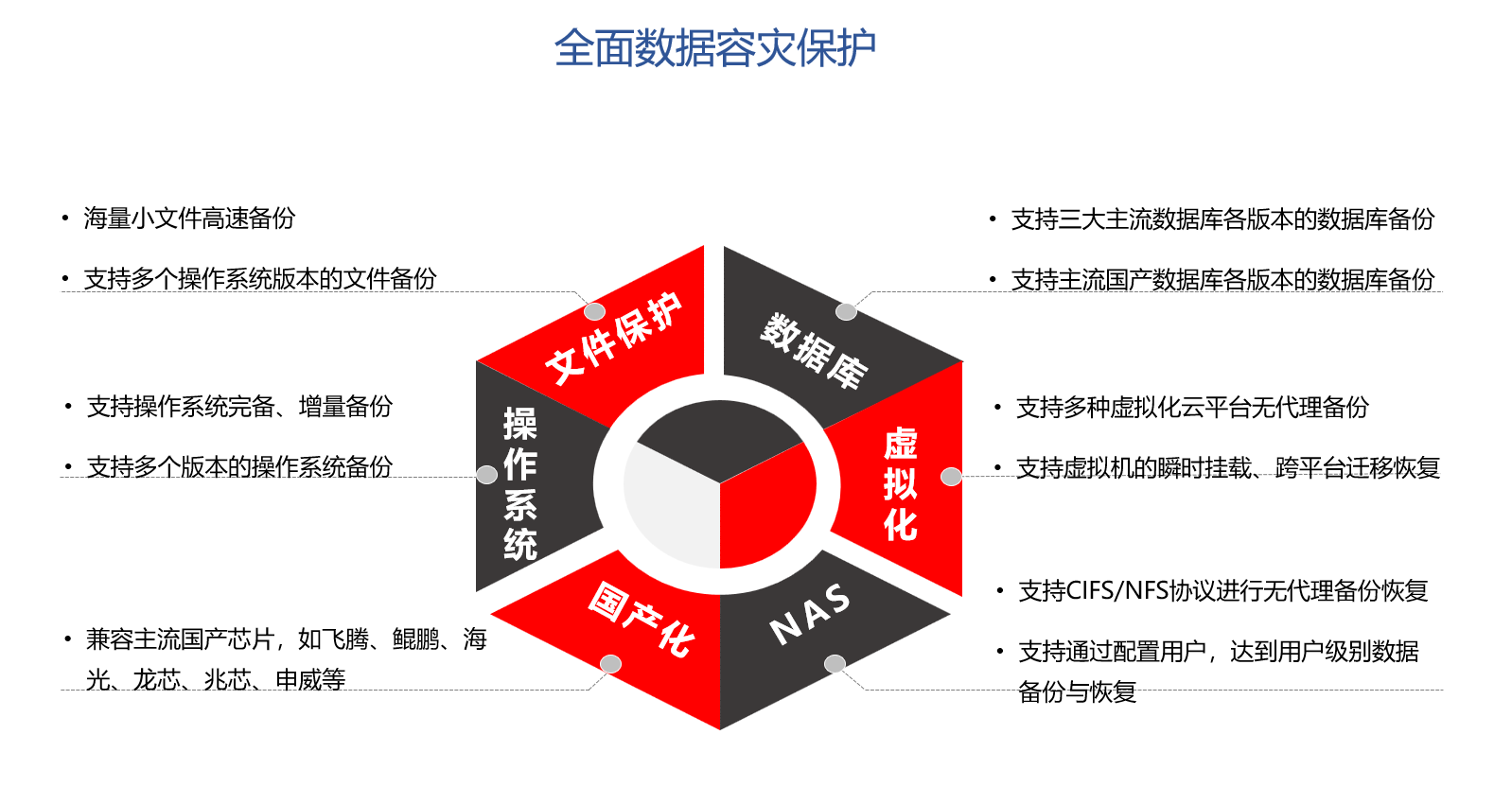 全面数据容灾保护

• 海量小文件高速备份

• 支持多个操作系统版本的文件备份

• 支持操作系统完备、增量备份

• 支持多个版本的操作系统备份

• 兼容主流国产芯片，如飞腾、鲲鹏、海光、龙芯、兆芯、申威等

文件保护

数据库

操作系统

虚拟化

国产化

NAS

• 支持三大主流数据库各版本的数据库备份

• 支持主流国产数据库各版本的数据库备份

• 支持多种虚拟化云平台无代理备份

• 支持虚拟机的瞬时挂载、跨平台迁移恢复

• 支持CIFS/NFS协议进行无代理备份恢复

• 支持通过配置用户，达到用户级别数据备份与恢复